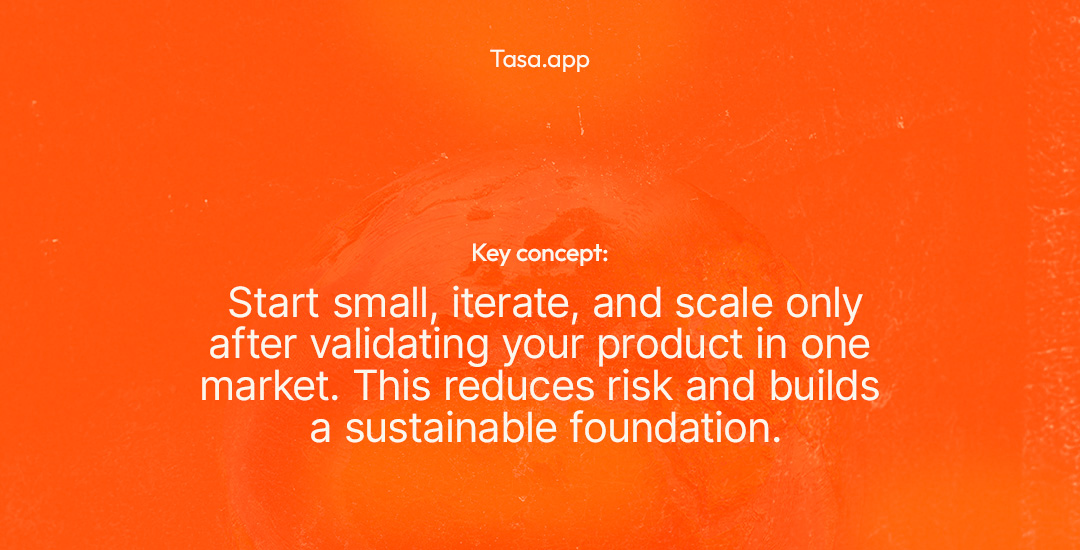 Tasa.app

Key concept:

Start small, iterate, and scale only after validating your product in one market. This reduces risk and builds a sustainable foundation.